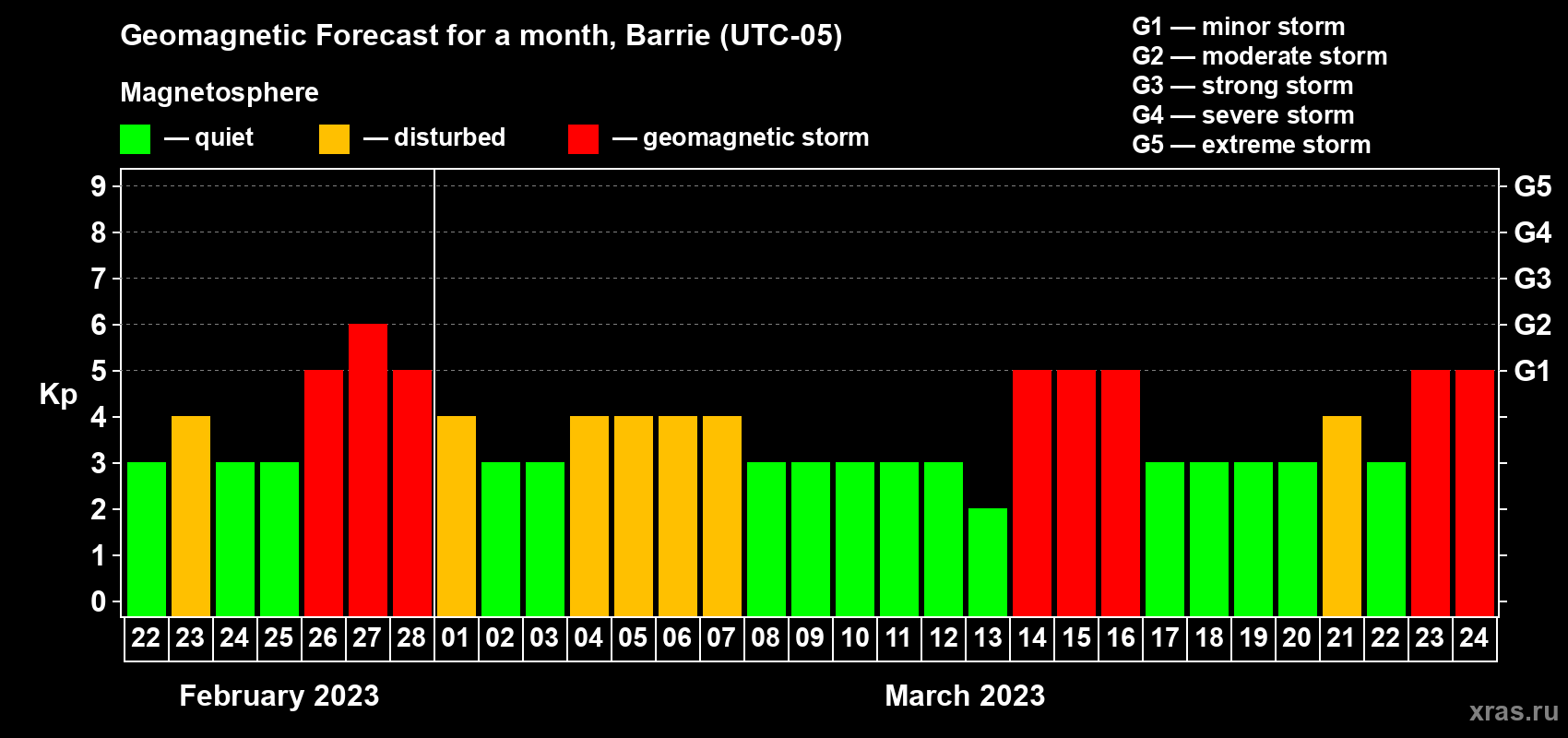 Geomagnetic Forecast for a month, Barrie (UTC-05)

Magnetosphere

— quiet — disturbed — geomagnetic storm

G1 — minor storm
G2 — moderate storm
G3 — strong storm
G4 — severe storm
G5 — extreme storm

Kp

9
8
7
6
5
4
3
2
1
0

G5
G4
G3
G2
G1

22 23 24 25 26 27 28 01 02 03 04 05 06 07 08 09 10 11 12 13 14 15 16 17 18 19 20 21 22 23 24

February 2023

March 2023

xras.ru